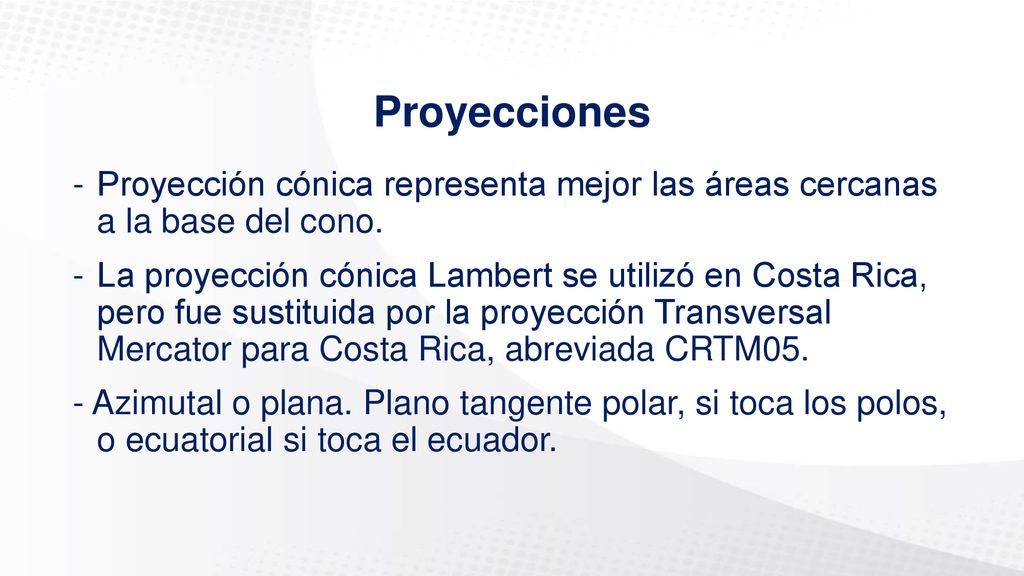 Proyecciones

- Proyección cónica representa mejor las áreas cercanas a la base del cono.

- La proyección cónica Lambert se utilizó en Costa Rica, pero fue sustituida por la proyección Transversal Mercator para Costa Rica, abreviada CRTM05.

- Azimutal o plana. Plano tangente polar, si toca los polos, o ecuatorial si toca el ecuador.